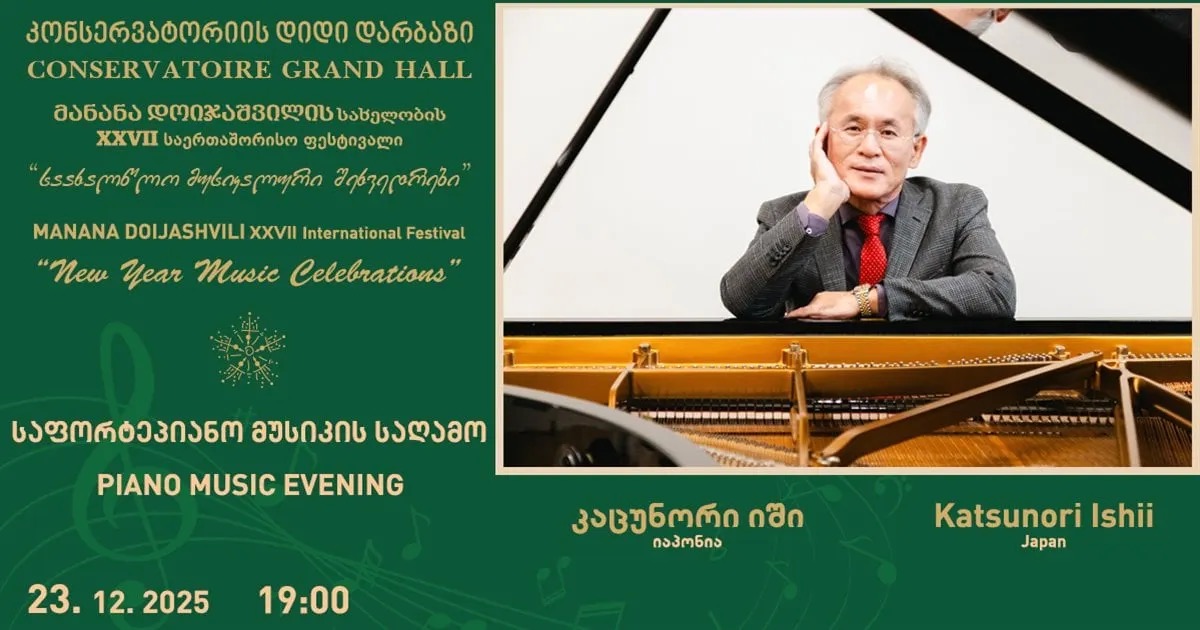 კონსერვატორიის დიდი დარბაზი
CONSERVATOIRE GRAND HALL
მანანა დოიჯაშვილის სახელობის
XXVII საერთაშორისო ფესტივალი
"საახალწლო მუსიკალური შეხვედრები"
MANANA DOIJASHVILI XXVII International Festival
"New Year Music Celebrations"

საფორტეპიანო მუსიკის საღამო
PIANO MUSIC EVENING

23. 12. 2025 19:00

კაცუნორი იში
იაპონია

Katsunori Ishii
Japan